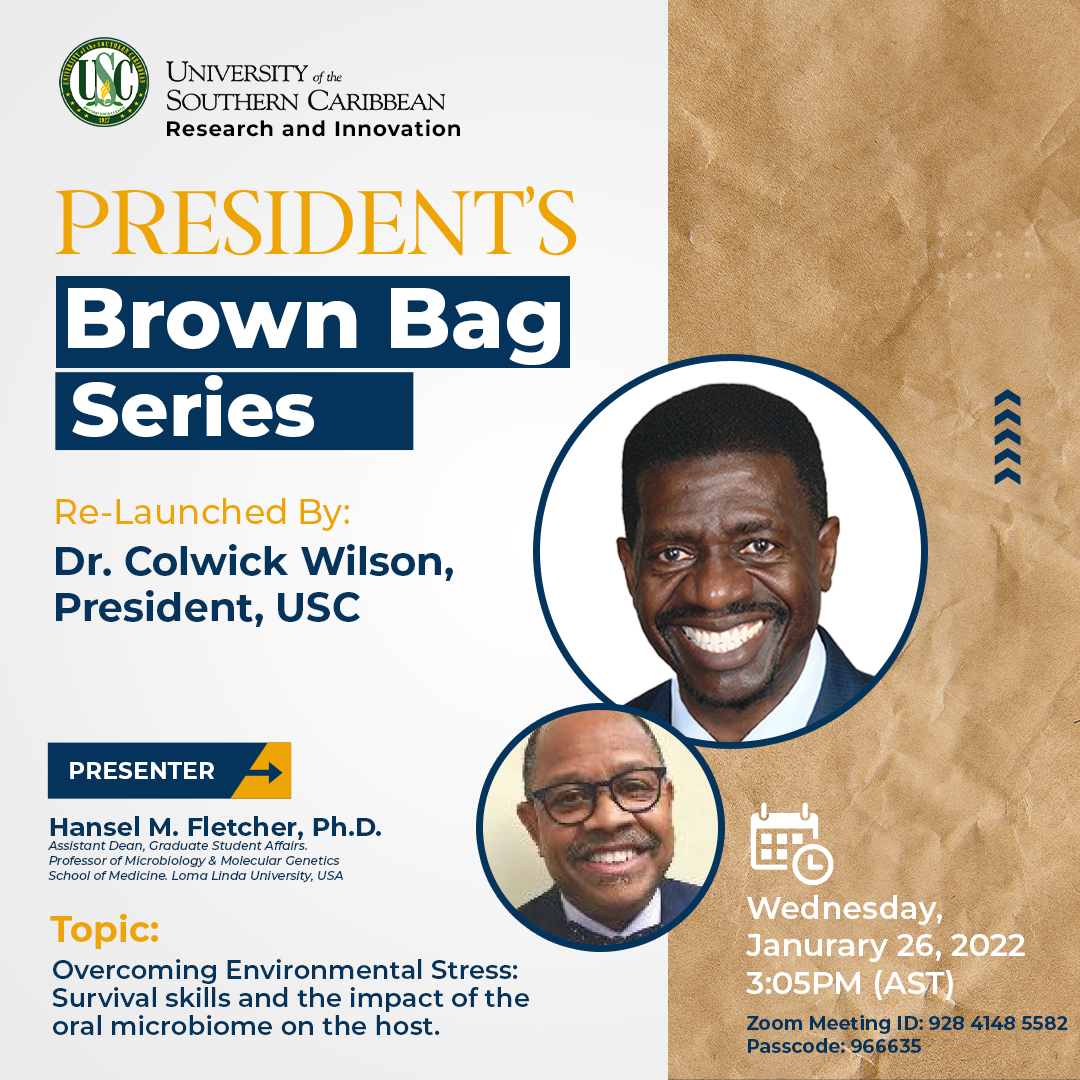 USC

UNIVERSITY of the SOUTHERN CARIBBEAN
Research and Innovation

PRESIDENT'S
Brown Bag
Series

Re-Launched By:
Dr. Colwick Wilson, President, USC

PRESENTER

Hansel M. Fletcher, Ph.D.
Assistant Dean, Graduate Student Affairs.
Professor of Microbiology & Molecular Genetics
School of Medicine. Loma Linda University, USA

Topic:
Overcoming Environmental Stress: Survival skills and the impact of the oral microbiome on the host.

Wednesday,
Janurary 26, 2022
3:05PM (AST)
Zoom Meeting ID: 928 4148 5582
Passcode: 966635